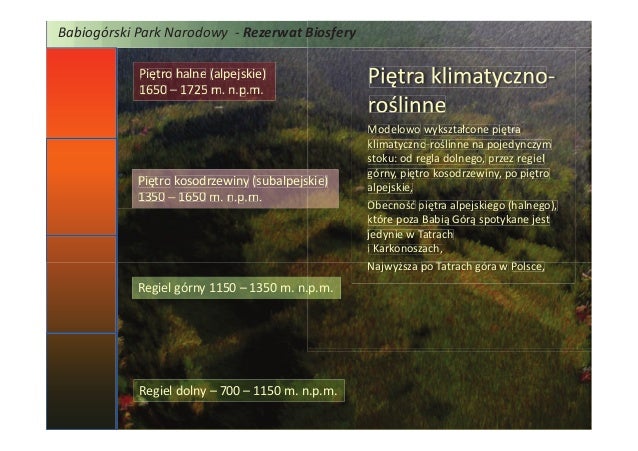 Babiogórski Park Narodowy - Rezerwat Biosfery

Piętro halne (alpejskie)
1650 – 1725 m. n.p.m.

Piętro kosodrzewiny (subalpejskie)
1350 – 1650 m. n.p.m.

Regiel górny 1150 – 1350 m. n.p.m.

Regiel dolny – 700 – 1150 m. n.p.m.

Piętra klimatyczno-roślinne

Modelowo wykształcone piętra klimatyczno-roślinne na pojedynczym stoku: od regla dolnego, przez regiel górny, piętro kosodrzewiny, po piętro alpejskie,

Obecność piętra alpejskiego (halnego), które poza Babią Górą spotykane jest jedynie w Tatrach i Karkonoszach,

Najwyższa po Tatrach góra w Polsce,